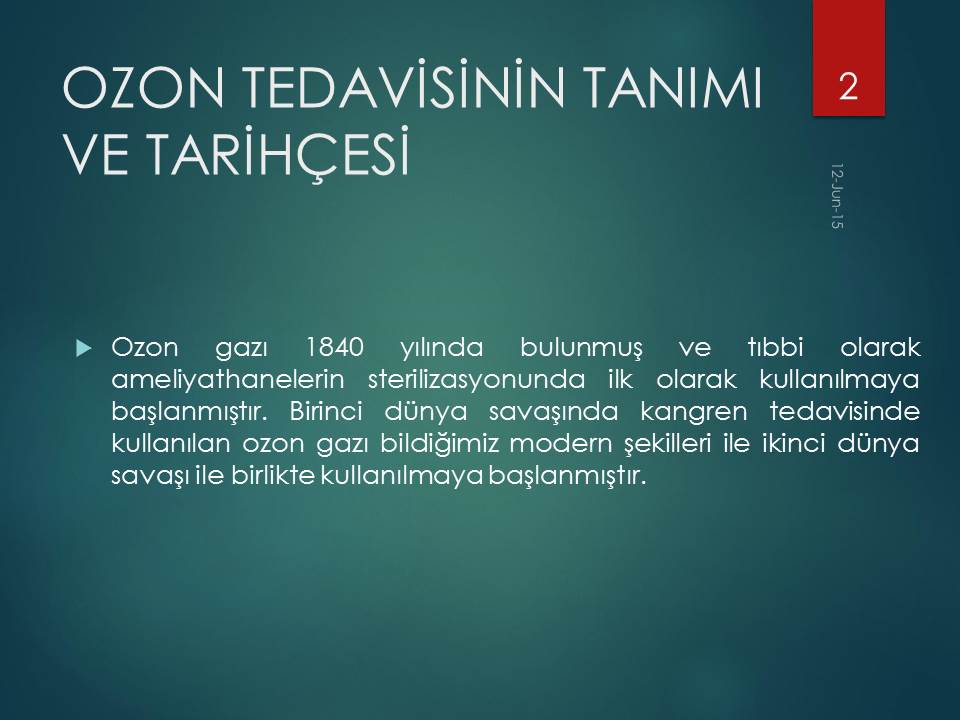 OZON TEDAVİSİNİN TANIMI VE TARİHÇESİ

2

12-Jun-15

Ozon gazı 1840 yılında bulunmuş ve tıbbi olarak ameliyathanelerin sterilizasyonunda ilk olarak kullanılmaya başlanmıştır. Birinci dünya savaşında kangren tedavisinde kullanılan ozon gazı bildiğimiz modern şekilleri ile ikinci dünya savaşı ile birlikte kullanılmaya başlanmıştır.